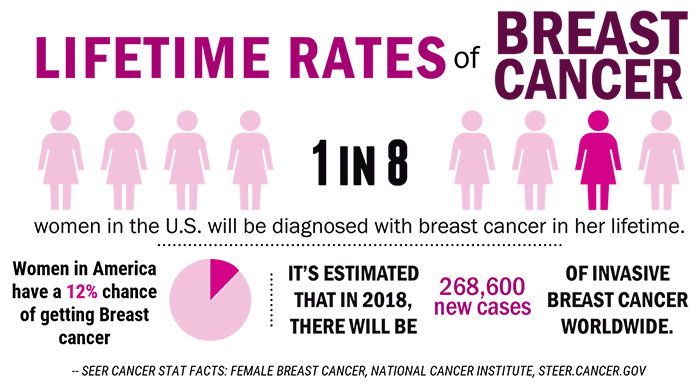 LIFETIME RATES of BREAST CANCER

1 IN 8

women in the U.S. will be diagnosed with breast cancer in her lifetime.

Women in America have a 12% chance of getting Breast cancer

IT'S ESTIMATED THAT IN 2018, THERE WILL BE

268,600 new cases

OF INVASIVE BREAST CANCER WORLDWIDE.

-- SEER CANCER STAT FACTS: FEMALE BREAST CANCER, NATIONAL CANCER INSTITUTE, STEER.CANCER.GOV